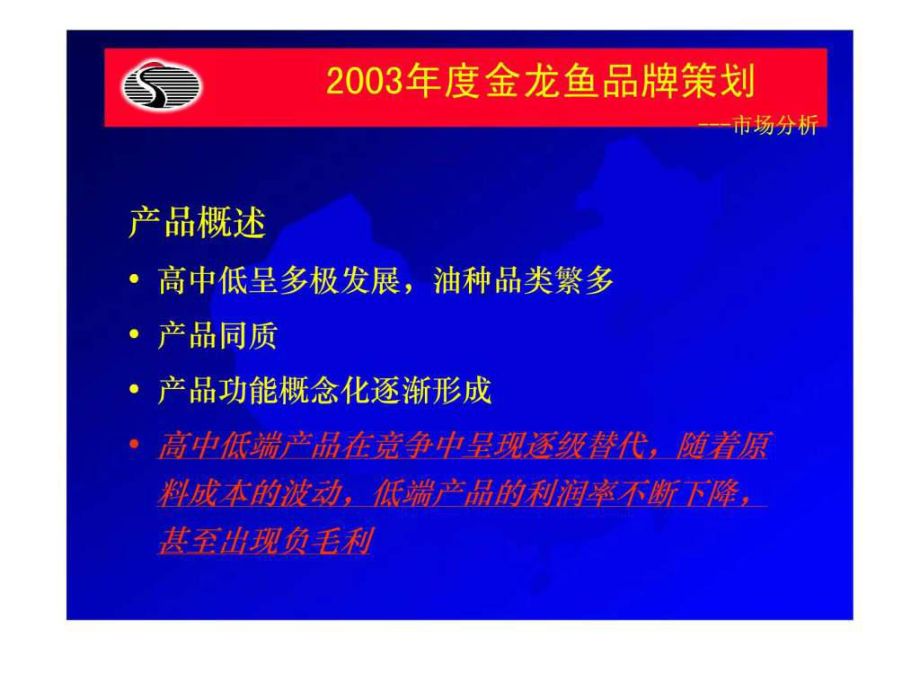 2003年度金龙鱼品牌策划

---市场分析

产品概述

• 高中低呈多极发展，油种品类繁多

• 产品同质

• 产品功能概念化逐渐形成

• 高中低端产品在竞争中呈现逐级替代，随着原料成本的波动，低端产品的利润率不断下降，甚至出现负毛利